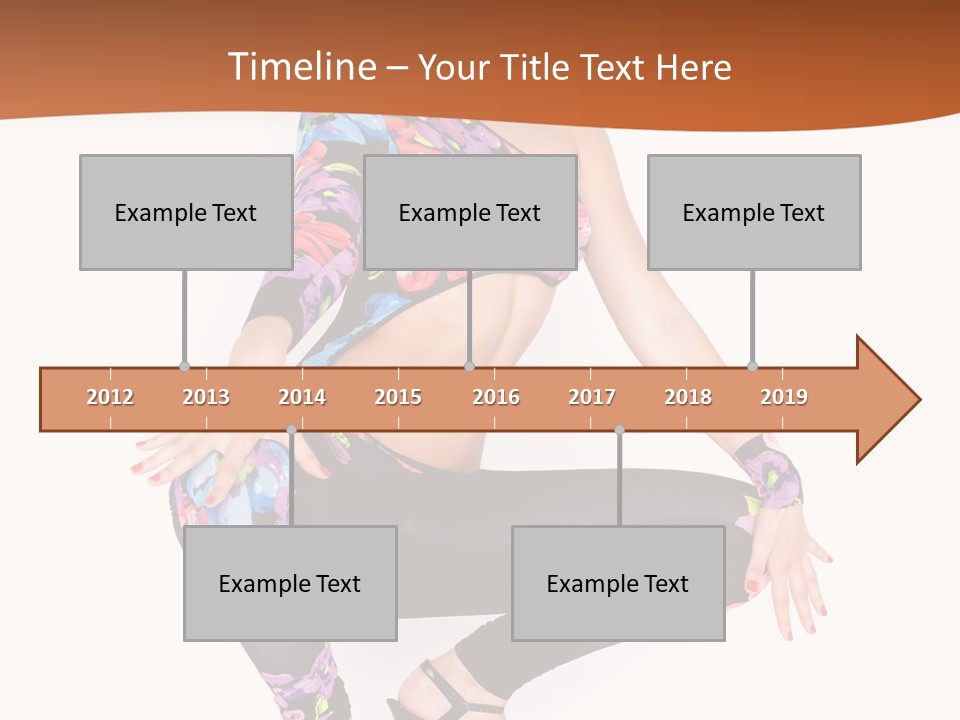 Timeline – Your Title Text Here

Example Text

Example Text

Example Text

2012 2013 2014 2015 2016 2017 2018 2019

Example Text

Example Text